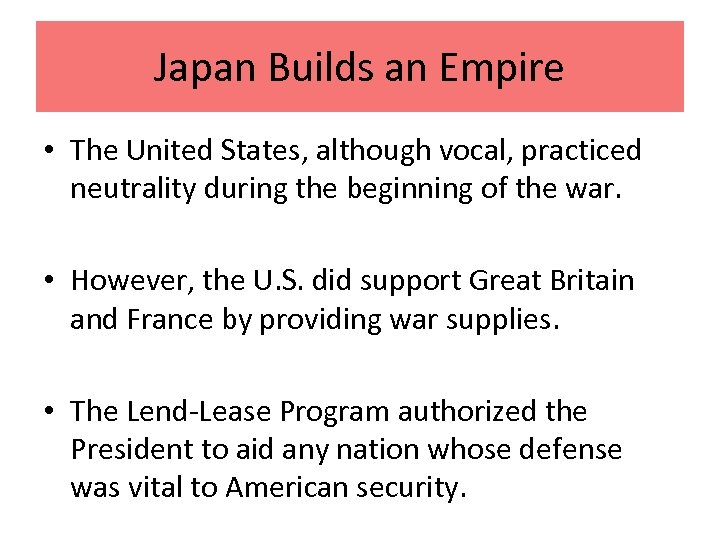 Japan Builds an Empire

• The United States, although vocal, practiced neutrality during the beginning of the war.

• However, the U.S. did support Great Britain and France by providing war supplies.

• The Lend-Lease Program authorized the President to aid any nation whose defense was vital to American security.